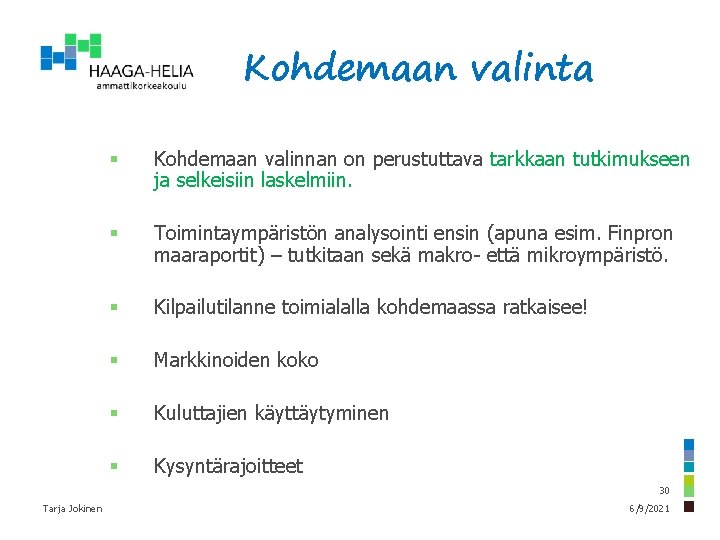 HAAGA-HELIA
ammattikorkeakoulu

Kohdemaan valinta

▪ Kohdemaan valinnan on perustuttava tarkkaan tutkimukseen ja selkeisiin laskelmiin.

▪ Toimintaympäristön analysointi ensin (apuna esim. Finpron maaraportit) – tutkitaan sekä makro- että mikroympäristö.

▪ Kilpailutilanne toimialalla kohdemaassa ratkaisee!

▪ Markkinoiden koko

▪ Kuluttajien käyttäytyminen

▪ Kysyntärajoitteet

30

Tarja Jokinen

6/9/2021